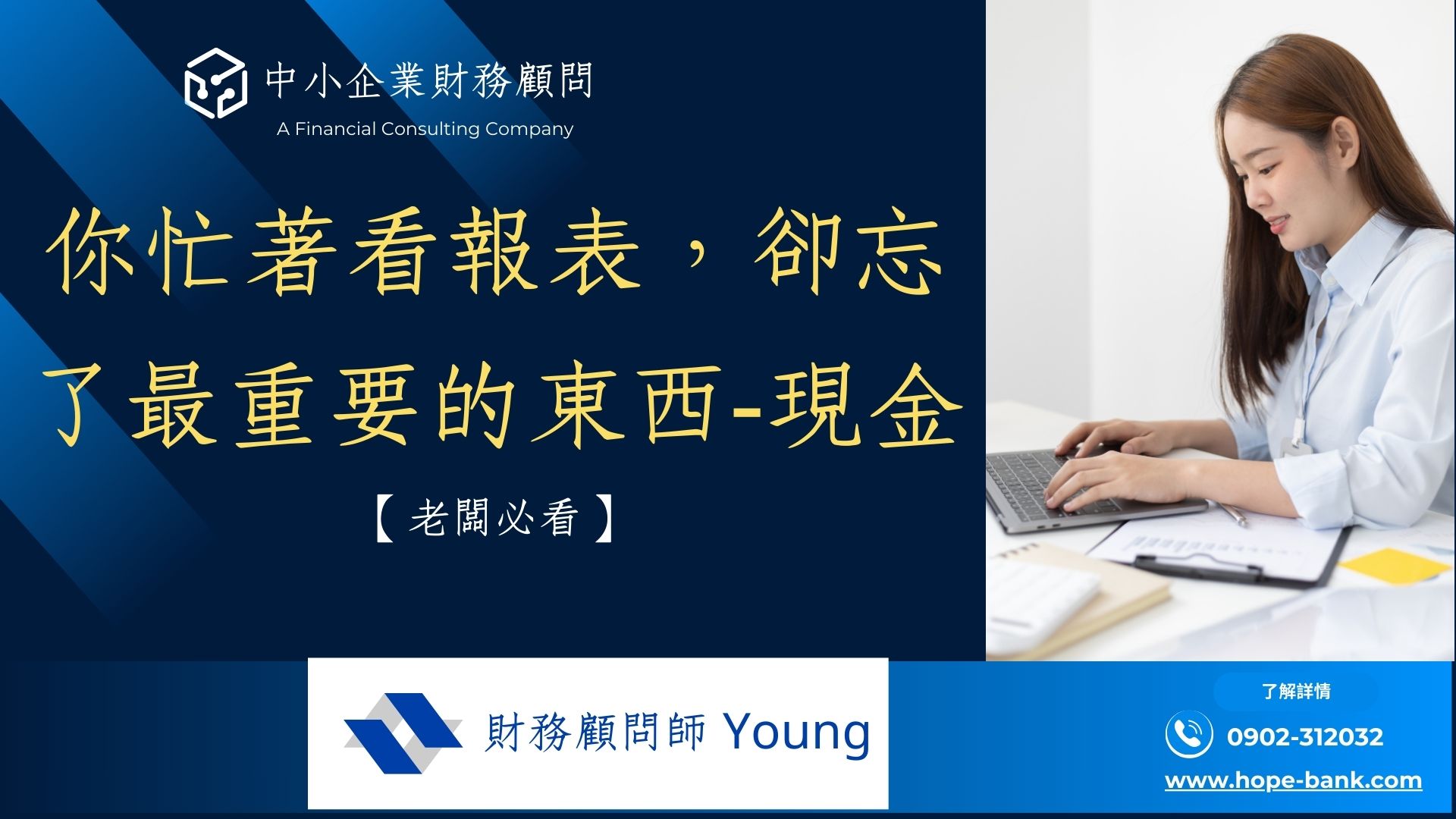 中小企業財務顧問
A Financial Consulting Company

你忙著看報表，卻忘了最重要的東西-現金

【老闆必看】

財務顧問師 Young

了解詳情
0902-312032
www.hope-bank.com